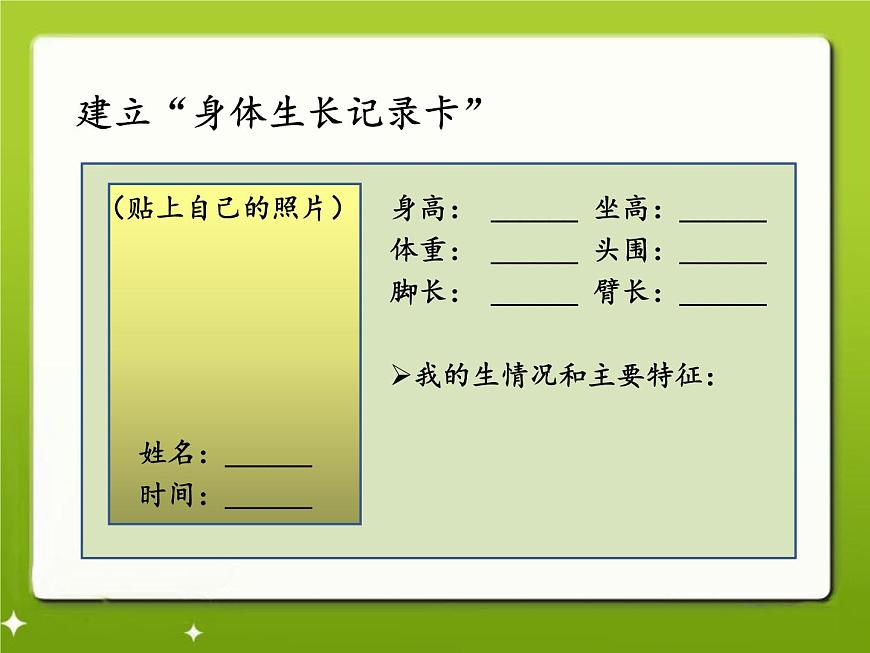 建立“身体生长记录卡”

（贴上自己的照片）

姓名：______
时间：______

身高：______ 坐高：______
体重：______ 头围：______
脚长：______ 臂长：______

➢我的生情况和主要特征：